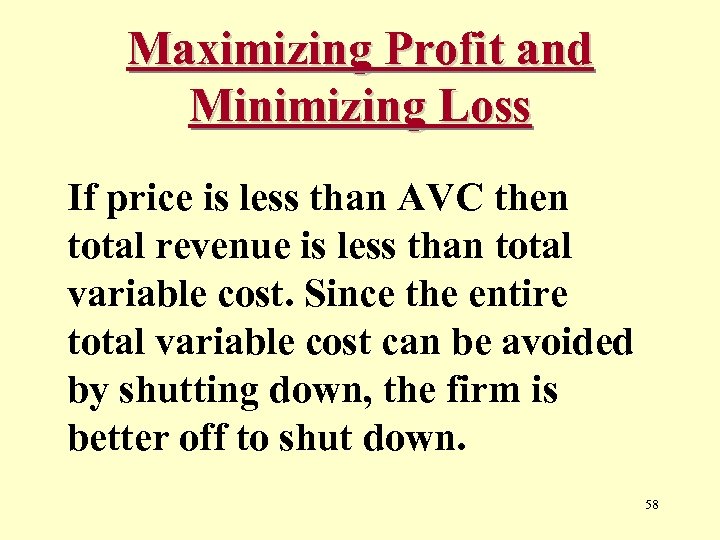 Maximizing Profit and Minimizing Loss

If price is less than AVC then total revenue is less than total variable cost. Since the entire total variable cost can be avoided by shutting down, the firm is better off to shut down.

58